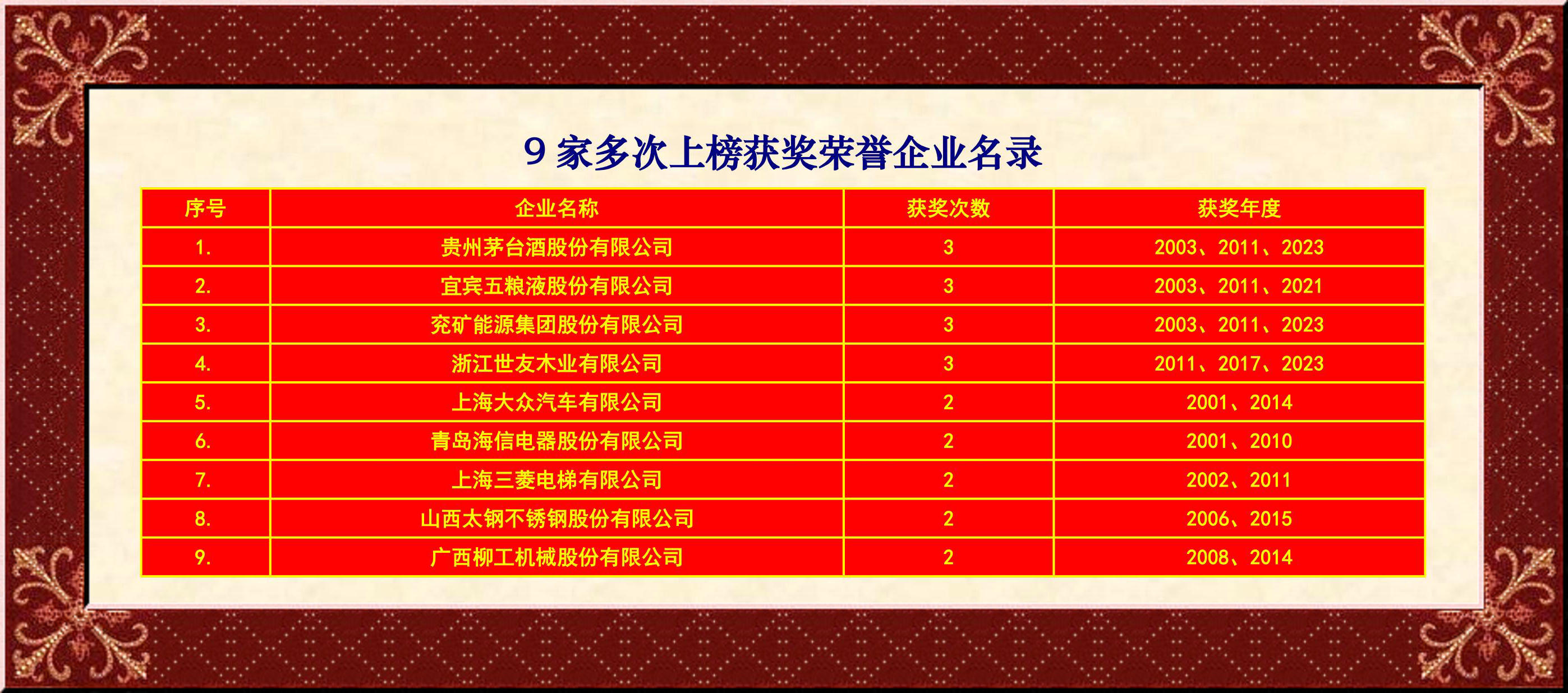 9 家多次上榜获奖荣誉企业名录

| 序号 | 企业名称 | 获奖次数 | 获奖年度 |
|---|---|---|---|
| 1. | 贵州茅台酒股份有限公司 | 3 | 2003、2011、2023 |
| 2. | 宜宾五粮液股份有限公司 | 3 | 2003、2011、2021 |
| 3. | 兖矿能源集团股份有限公司 | 3 | 2003、2011、2023 |
| 4. | 浙江世友木业有限公司 | 3 | 2011、2017、2023 |
| 5. | 上海大众汽车有限公司 | 2 | 2001、2014 |
| 6. | 青岛海信电器股份有限公司 | 2 | 2001、2010 |
| 7. | 上海三菱电梯有限公司 | 2 | 2002、2011 |
| 8. | 山西太钢不锈钢股份有限公司 | 2 | 2006、2015 |
| 9. | 广西柳工机械股份有限公司 | 2 | 2008、2014 |